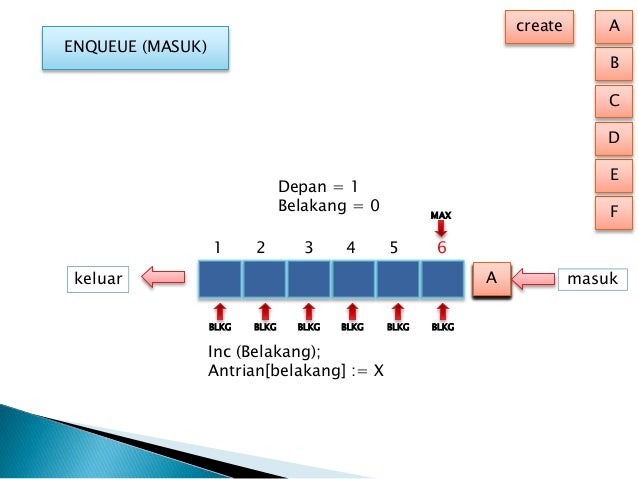 ENQUEUE (MASUK)

create

A
B
C
D
E
F

Depan = 1
Belakang = 0

MAX

1 2 3 4 5 6

keluar

A

masuk

BLKG BLKG BLKG BLKG BLKG BLKG

Inc (Belakang);
Antrian[belakang] := X